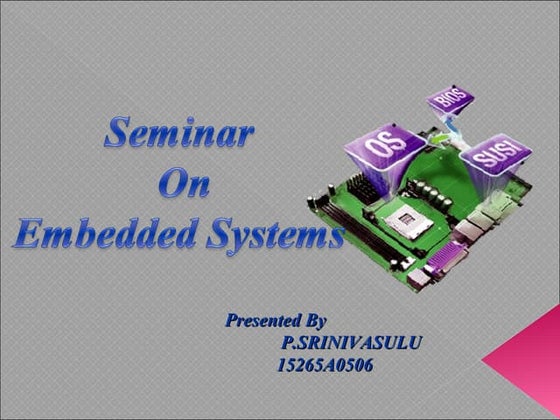 Seminar
On
Embedded Systems

BIOS
OS
SUSI

Presented By
P.SRINIVASULU
15265A0506